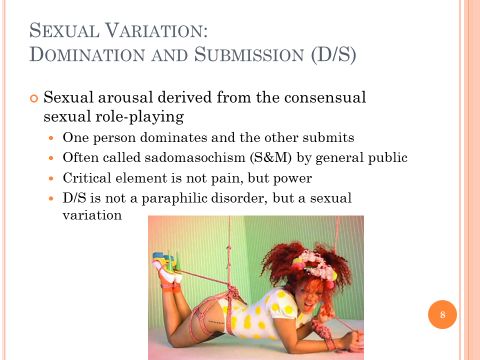 SEXUAL VARIATION:
DOMINATION AND SUBMISSION (D/S)

Sexual arousal derived from the consensual sexual role-playing

One person dominates and the other submits

Often called sadomasochism (S&M) by general public

Critical element is not pain, but power

D/S is not a paraphilic disorder, but a sexual variation

8